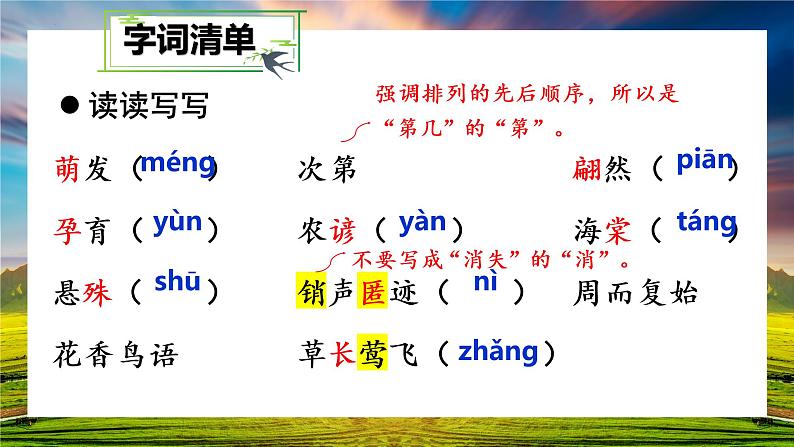 字词清单

● 读读写写

强调排列的先后顺序，所以是“第几”的“第”。

萌发（méng） 次第 翩然（piān）

孕育（yùn） 农谚（yàn） 海棠（táng）

不要写成“消失”的“消”。

悬殊（shū） 销声匿迹（nì） 周而复始

花香鸟语 草长莺飞（zhǎng）